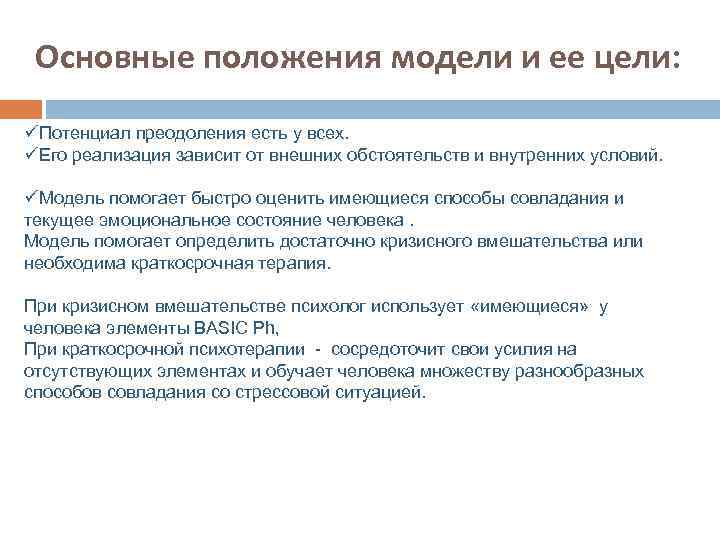 Основные положения модели и ее цели:

✓Потенциал преодоления есть у всех.
✓Его реализация зависит от внешних обстоятельств и внутренних условий.

✓Модель помогает быстро оценить имеющиеся способы совладания и текущее эмоциональное состояние человека .
Модель помогает определить достаточно кризисного вмешательства или необходима краткосрочная терапия.

При кризисном вмешательстве психолог использует «имеющиеся» у человека элементы BASIC Ph,
При краткосрочной психотерапии - сосредоточит свои усилия на отсутствующих элементах и обучает человека множеству разнообразных способов совладания со стрессовой ситуацией.